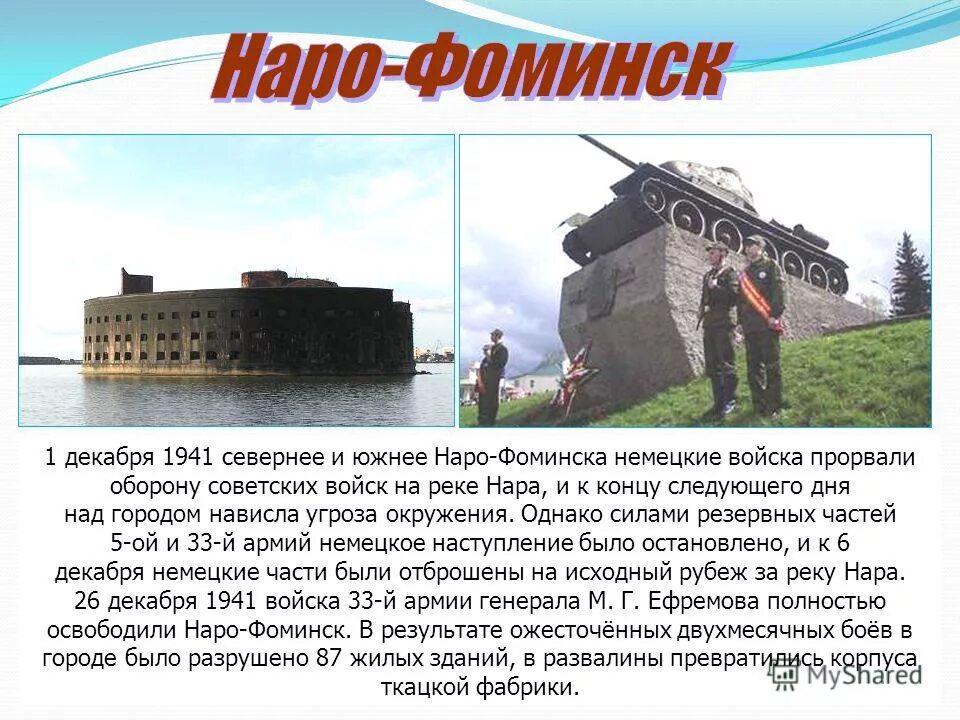 Наро-Фоминск

1 декабря 1941 севернее и южнее Наро-Фоминска немецкие войска прорвали оборону советских войск на реке Нара, и к концу следующего дня над городом нависла угроза окружения. Однако силами резервных частей 5-ой и 33-й армий немецкое наступление было остановлено, и к 6 декабря немецкие части были отброшены на исходный рубеж за реку Нара. 26 декабря 1941 войска 33-й армии генерала М. Г. Ефремова полностью освободили Наро-Фоминск. В результате ожесточённых двухмесячных боёв в городе было разрушено 87 жилых зданий, в развалины превратились корпуса ткацкой фабрики.

MyShared